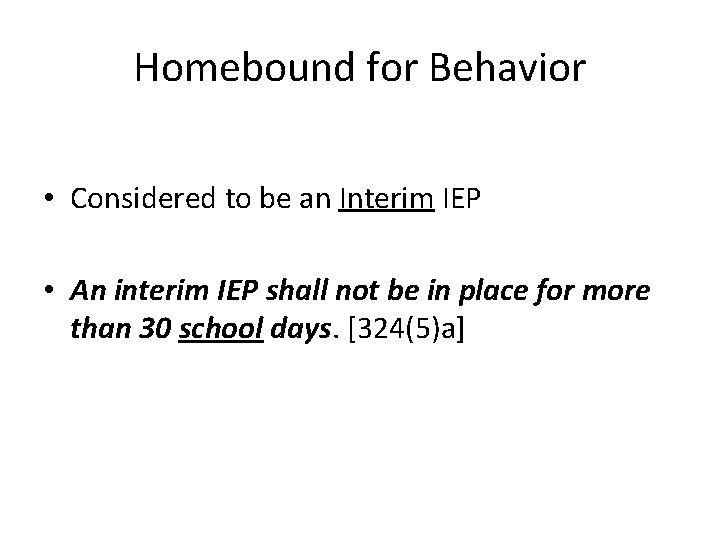 Homebound for Behavior

• Considered to be an Interim IEP

• An interim IEP shall not be in place for more than 30 school days. [324(5)a]